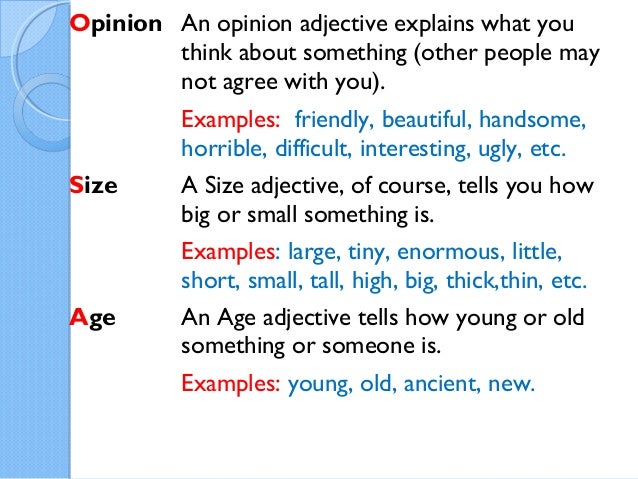 Opinion An opinion adjective explains what you think about something (other people may not agree with you).

Examples: friendly, beautiful, handsome, horrible, difficult, interesting, ugly, etc.

Size A Size adjective, of course, tells you how big or small something is.

Examples: large, tiny, enormous, little, short, small, tall, high, big, thick,thin, etc.

Age An Age adjective tells how young or old something or someone is.

Examples: young, old, ancient, new.